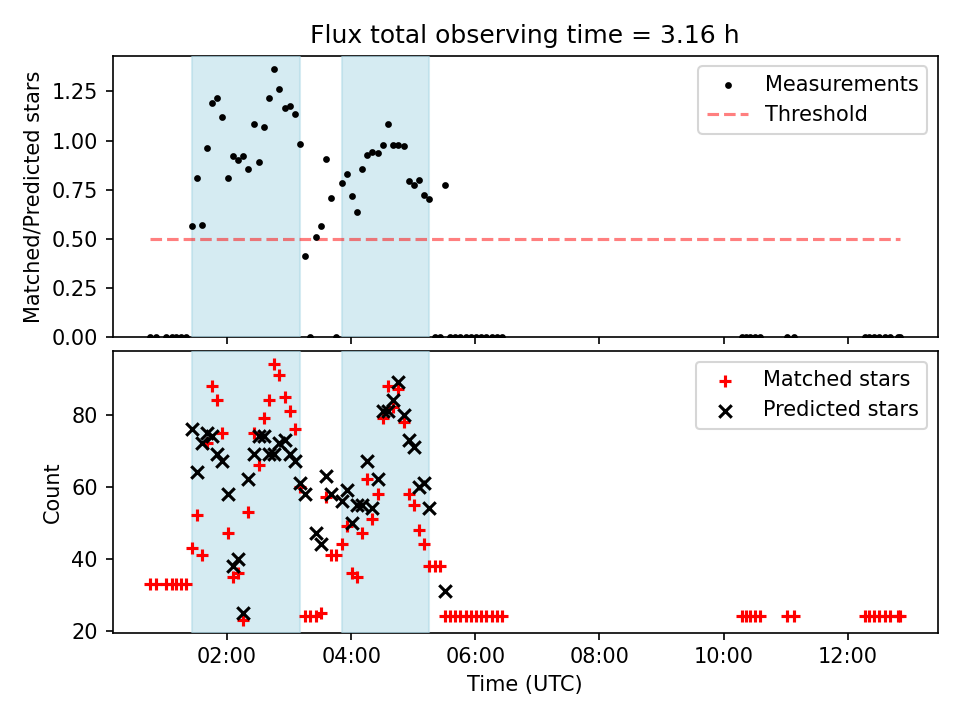 Flux total observing time = 3.16 h

Matched/Predicted stars

1.25
1.00
0.75
0.50
0.25
0.00

Measurements
Threshold

Count

80
60
40
20

Matched stars
Predicted stars

02:00
04:00
06:00
08:00
10:00
12:00

Time (UTC)